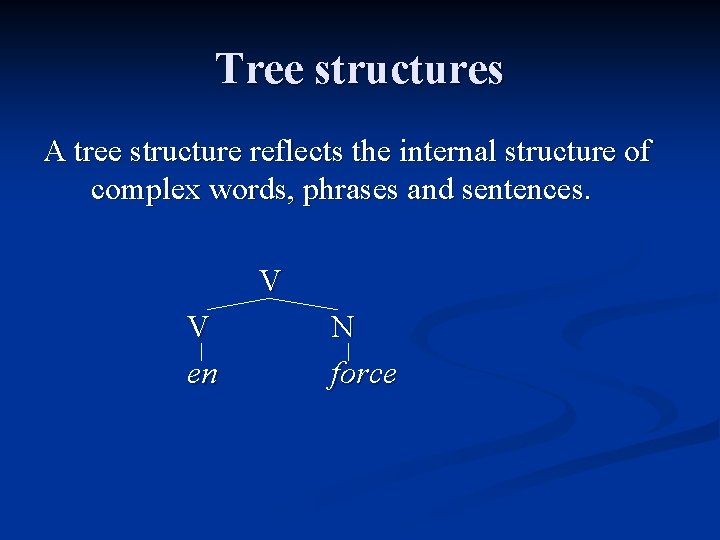 Tree structures

A tree structure reflects the internal structure of complex words, phrases and sentences.

V

V N

en force